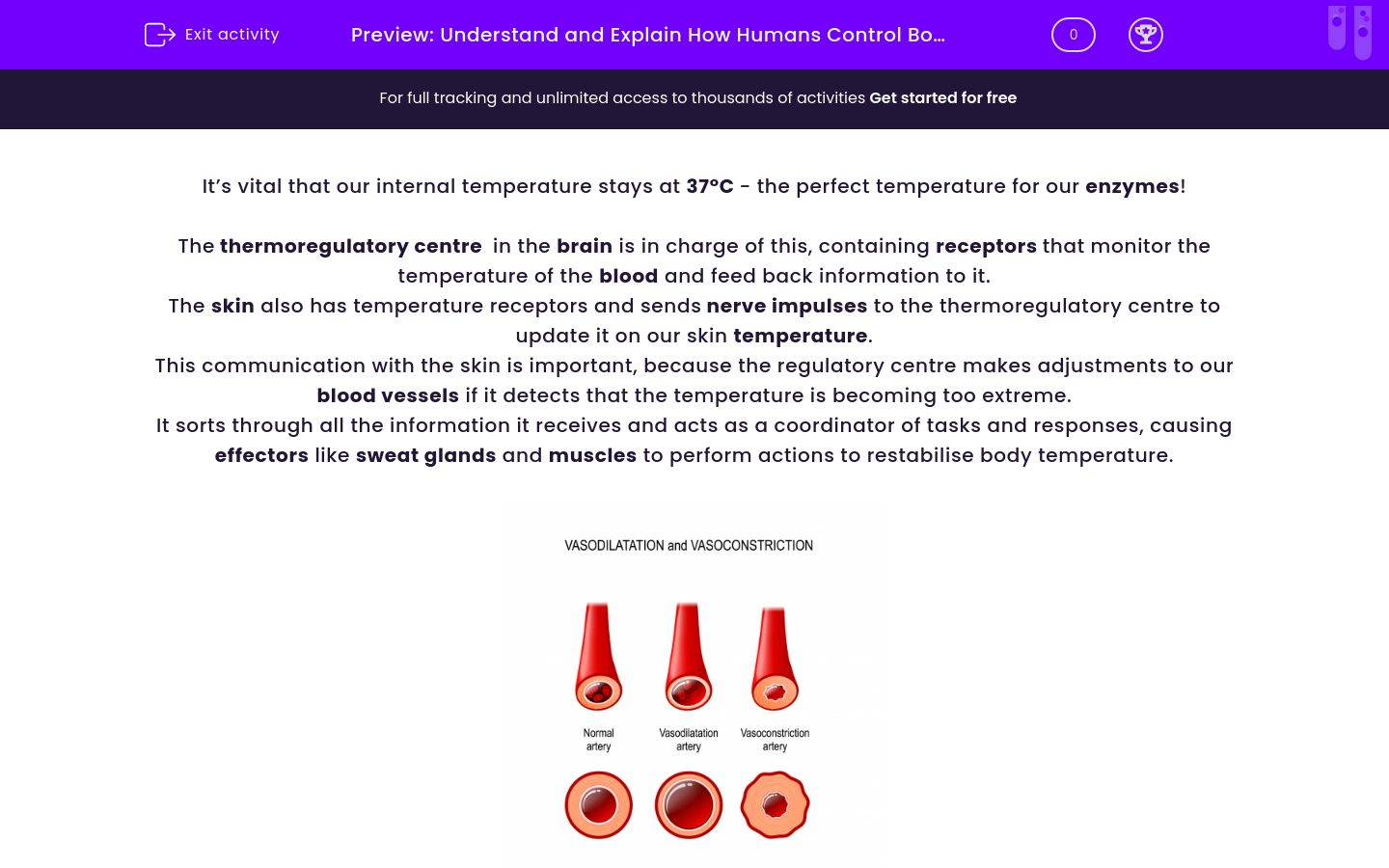 Exit activity

Preview: Understand and Explain How Humans Control Bo...

0

For full tracking and unlimited access to thousands of activities Get started for free

It's vital that our internal temperature stays at 37°C - the perfect temperature for our enzymes!

The thermoregulatory centre in the brain is in charge of this, containing receptors that monitor the temperature of the blood and feed back information to it.
The skin also has temperature receptors and sends nerve impulses to the thermoregulatory centre to update it on our skin temperature.
This communication with the skin is important, because the regulatory centre makes adjustments to our blood vessels if it detects that the temperature is becoming too extreme.
It sorts through all the information it receives and acts as a coordinator of tasks and responses, causing effectors like sweat glands and muscles to perform actions to restabilise body temperature.

VASODILATATION and VASOCONSTRICTION

Normal artery

Vasodilatation artery

Vasoconstriction artery